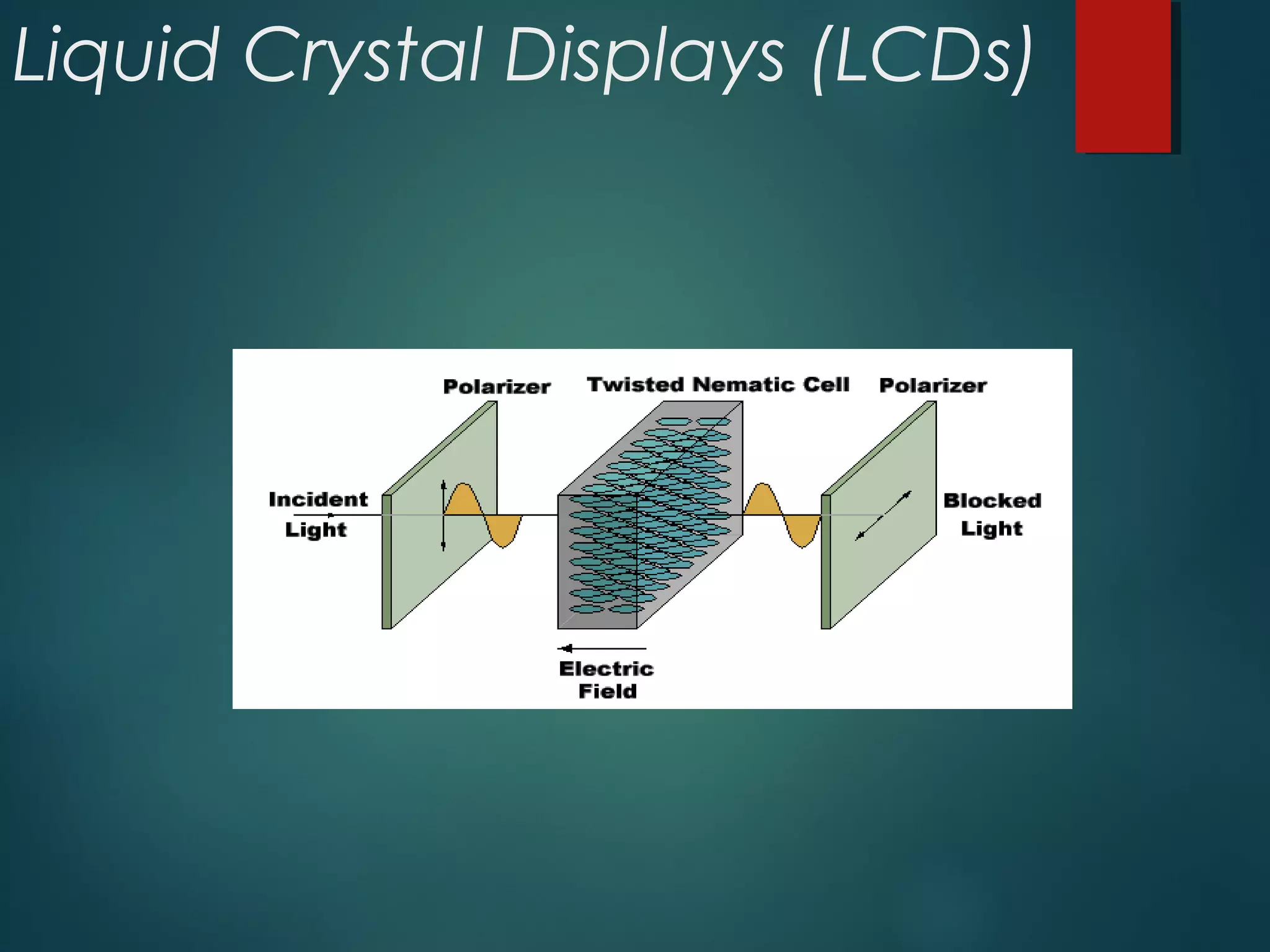 Liquid Crystal Displays (LCDs)

Polarizer

Twisted Nematic Cell

Polarizer

Incident Light

Blocked Light

Electric Field